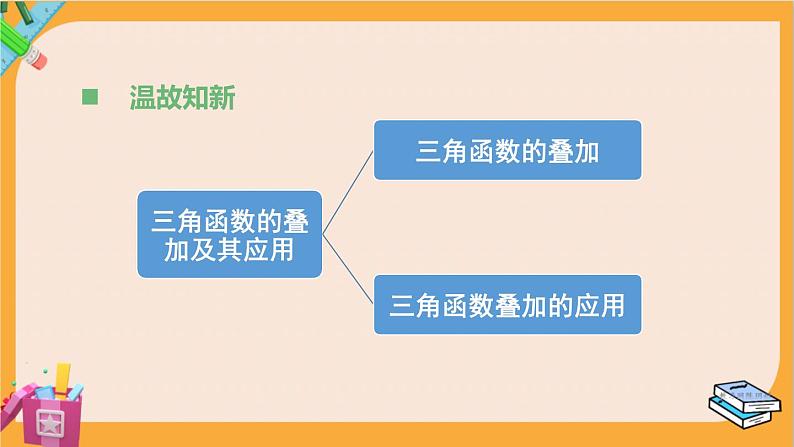 温故知新

三角函数的叠加及其应用

三角函数的叠加

三角函数叠加的应用